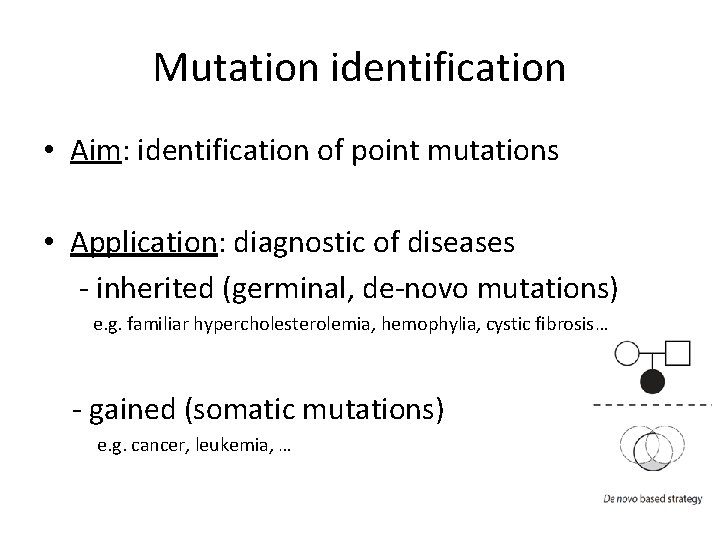 Mutation identification

• Aim: identification of point mutations

• Application: diagnostic of diseases
- inherited (germinal, de-novo mutations)
e.g. familiar hypercholesterolemia, hemophylia, cystic fibrosis…

- gained (somatic mutations)
e.g. cancer, leukemia, …

De novo based strategy